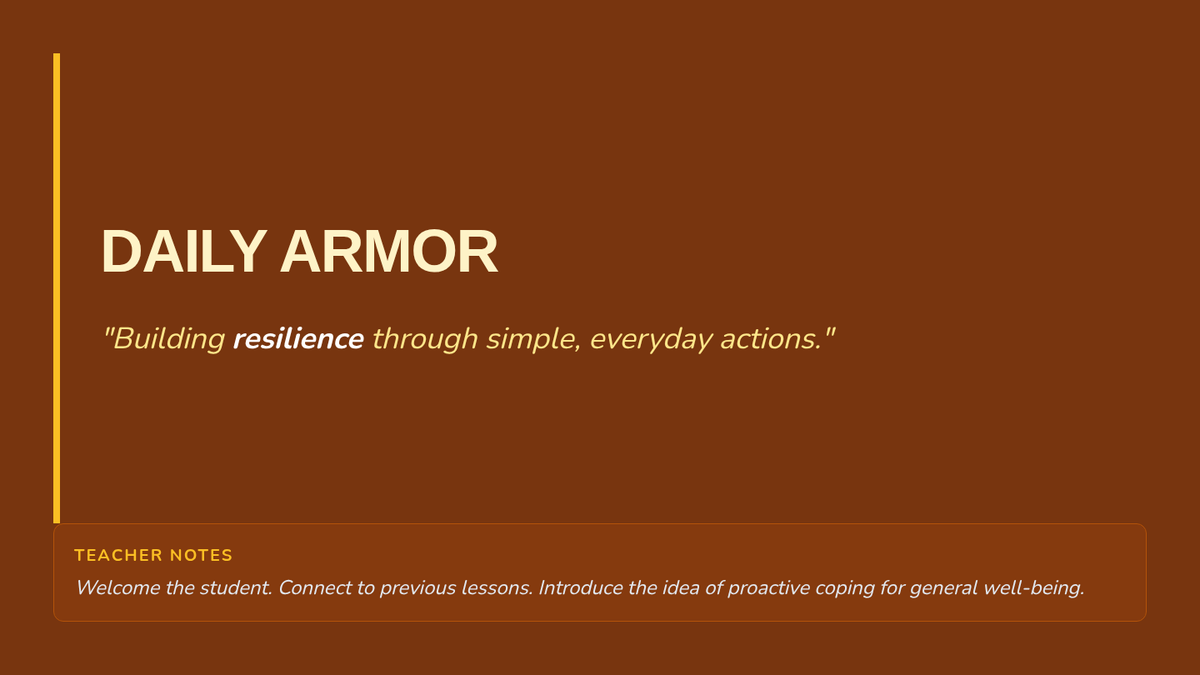 DAILY ARMOR

"Building resilience through simple, everyday actions."

TEACHER NOTES

Welcome the student. Connect to previous lessons. Introduce the idea of proactive coping for general well-being.